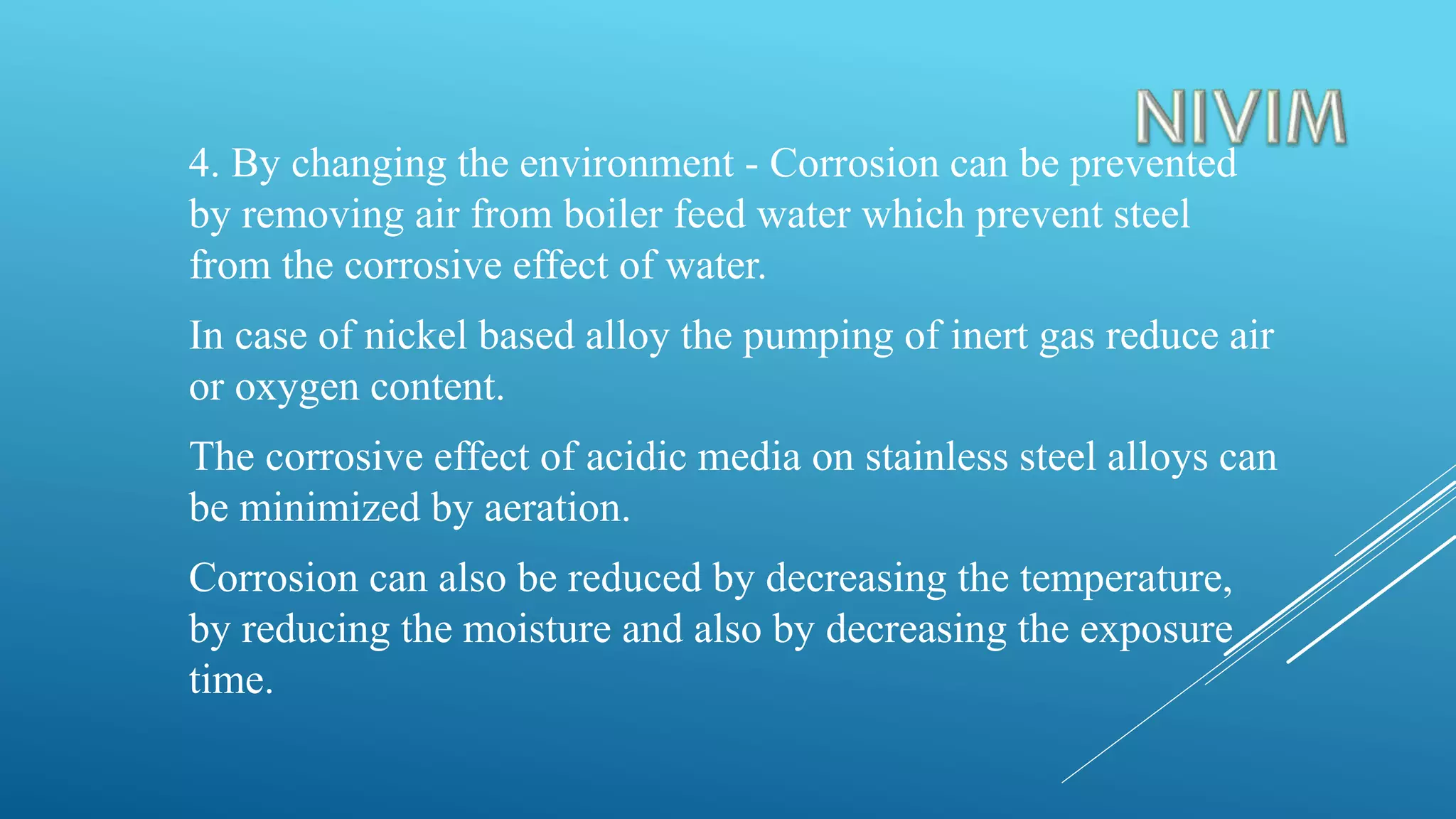 NIVIM

4. By changing the environment - Corrosion can be prevented by removing air from boiler feed water which prevent steel from the corrosive effect of water.

In case of nickel based alloy the pumping of inert gas reduce air or oxygen content.

The corrosive effect of acidic media on stainless steel alloys can be minimized by aeration.

Corrosion can also be reduced by decreasing the temperature, by reducing the moisture and also by decreasing the exposure time.